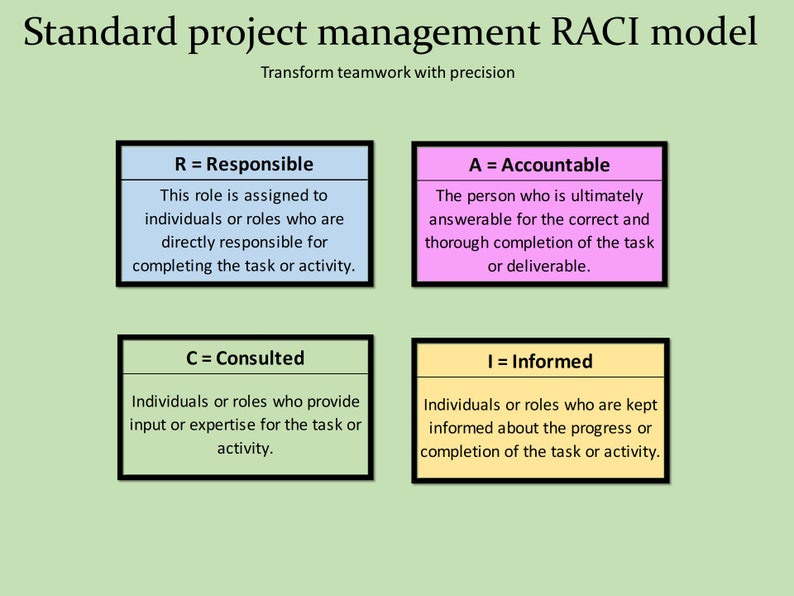 Standard project management RACI model

Transform teamwork with precision

R = Responsible

This role is assigned to individuals or roles who are directly responsible for completing the task or activity.

A = Accountable

The person who is ultimately answerable for the correct and thorough completion of the task or deliverable.

C = Consulted

Individuals or roles who provide input or expertise for the task or activity.

I = Informed

Individuals or roles who are kept informed about the progress or completion of the task or activity.